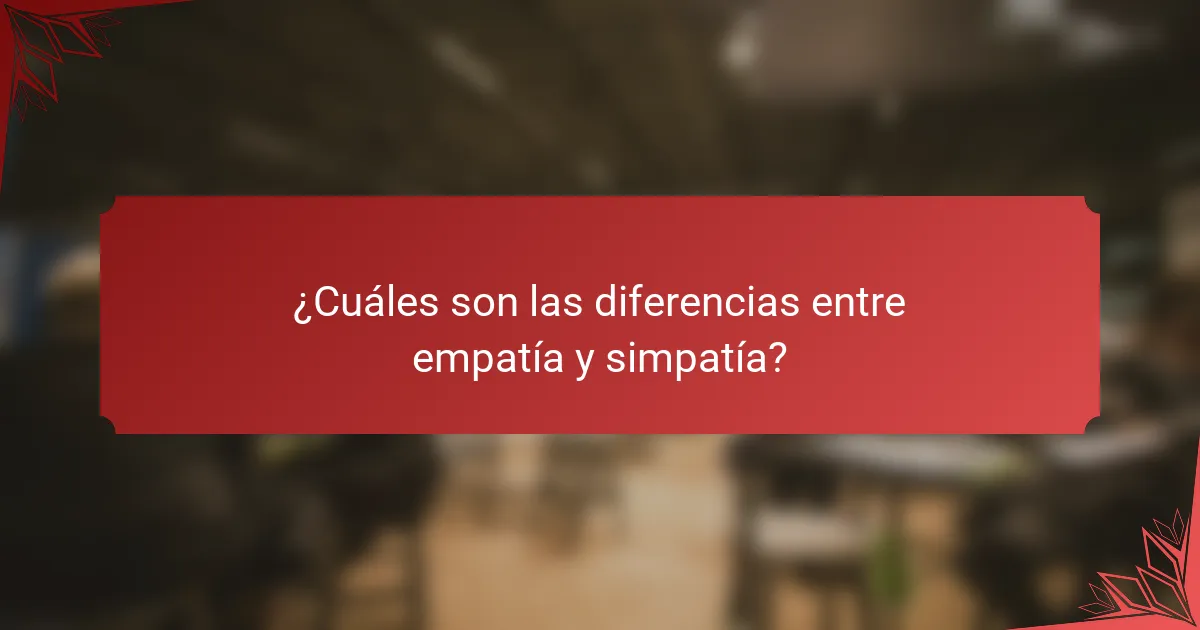 ¿Cuáles son las diferencias entre empatía y simpatía?